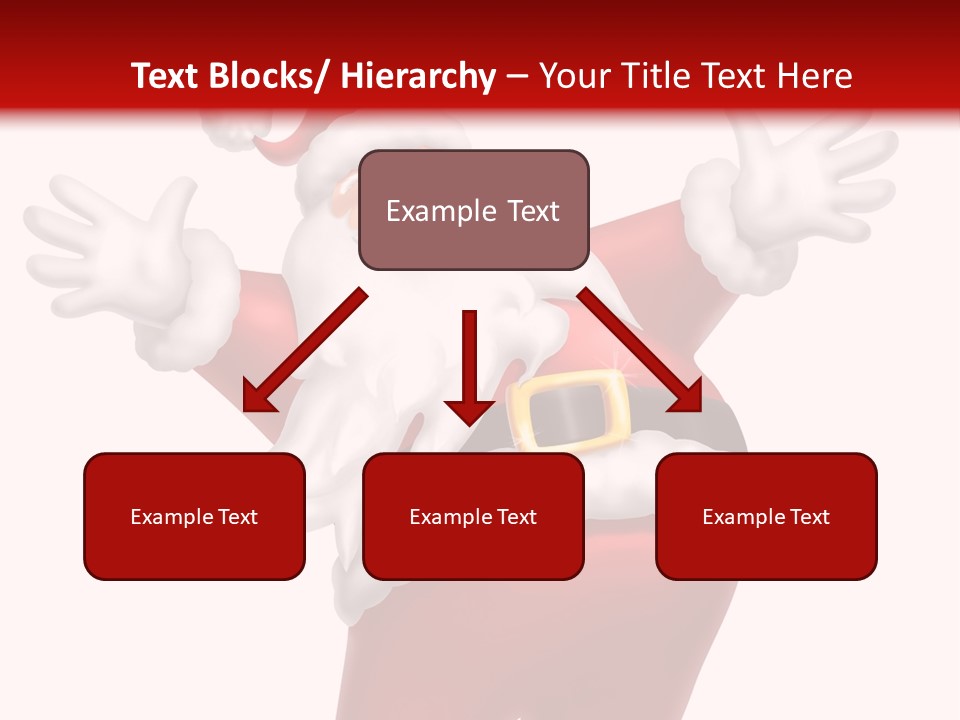 Text Blocks/ Hierarchy – Your Title Text Here

Example Text

Example Text

Example Text

Example Text